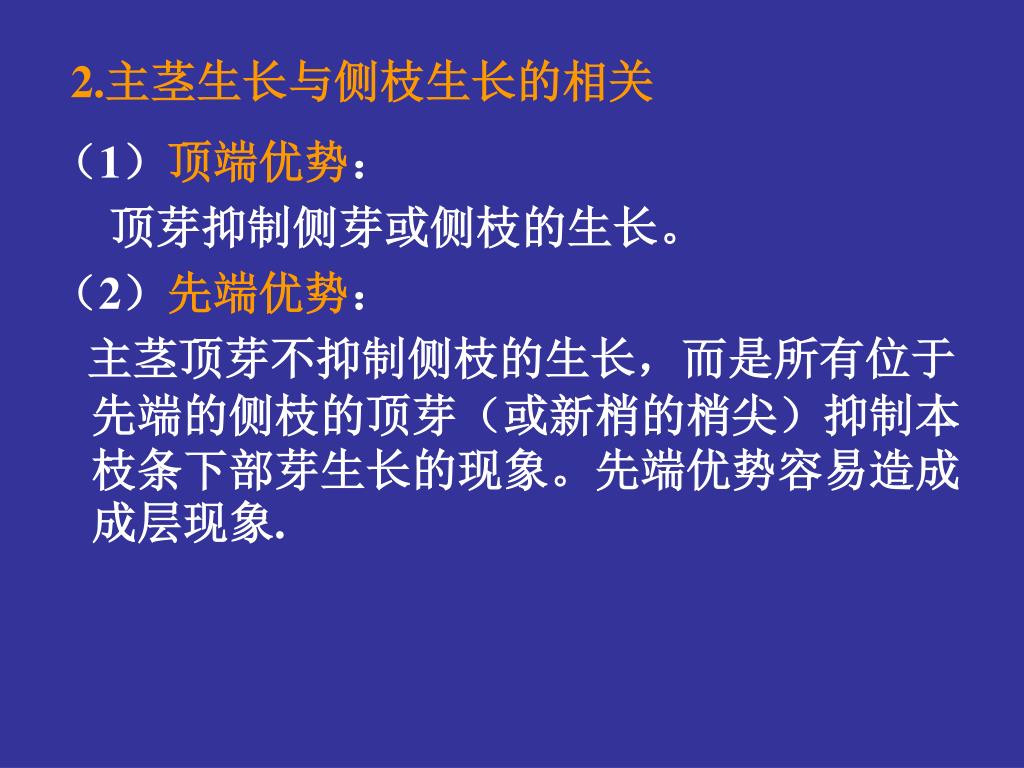 2.主茎生长与侧枝生长的相关

（1）顶端优势：

顶芽抑制侧芽或侧枝的生长。

（2）先端优势：

主茎顶芽不抑制侧枝的生长，而是所有位于先端的侧枝的顶芽（或新梢的梢尖）抑制本枝条下部芽生长的现象。先端优势容易造成成层现象.